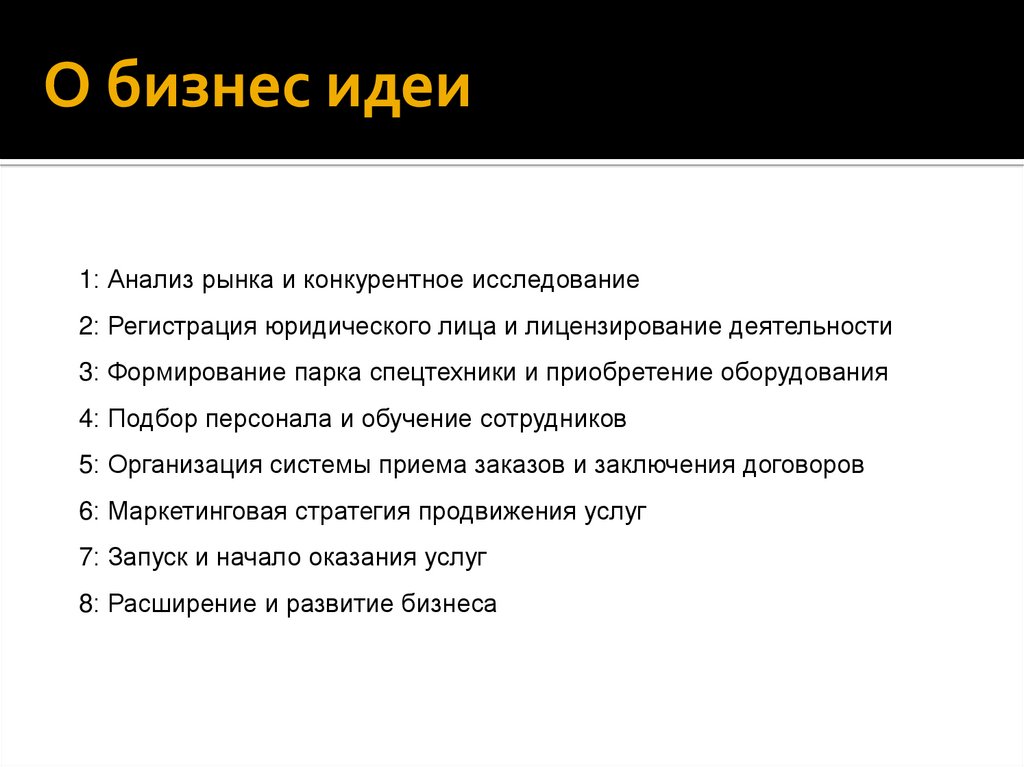 О бизнес идеи

1: Анализ рынка и конкурентное исследование
2: Регистрация юридического лица и лицензирование деятельности
3: Формирование парка спецтехники и приобретение оборудования
4: Подбор персонала и обучение сотрудников
5: Организация системы приема заказов и заключения договоров
6: Маркетинговая стратегия продвижения услуг
7: Запуск и начало оказания услуг
8: Расширение и развитие бизнеса